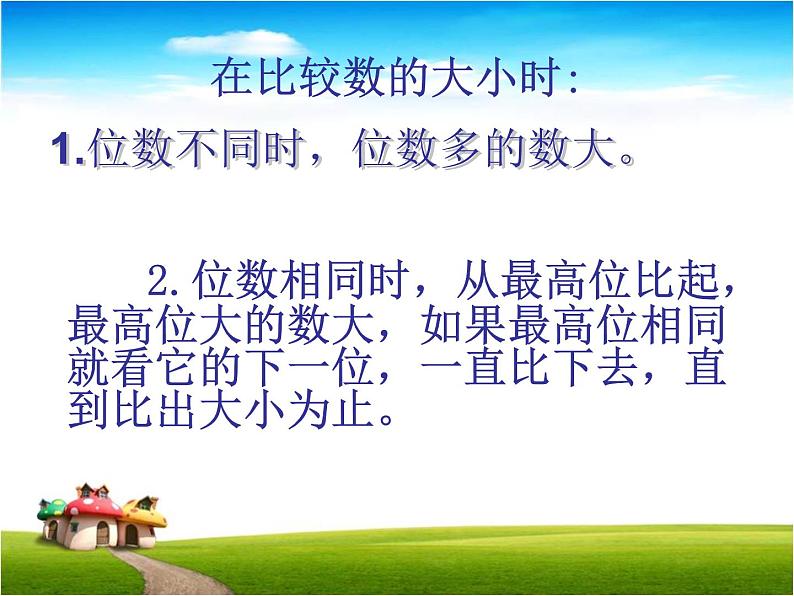 在比较数的大小时:

1.位数不同时，位数多的数大。

2.位数相同时，从最高位比起，最高位大的数大，如果最高位相同就看它的下一位，一直比下去，直到比出大小为止。